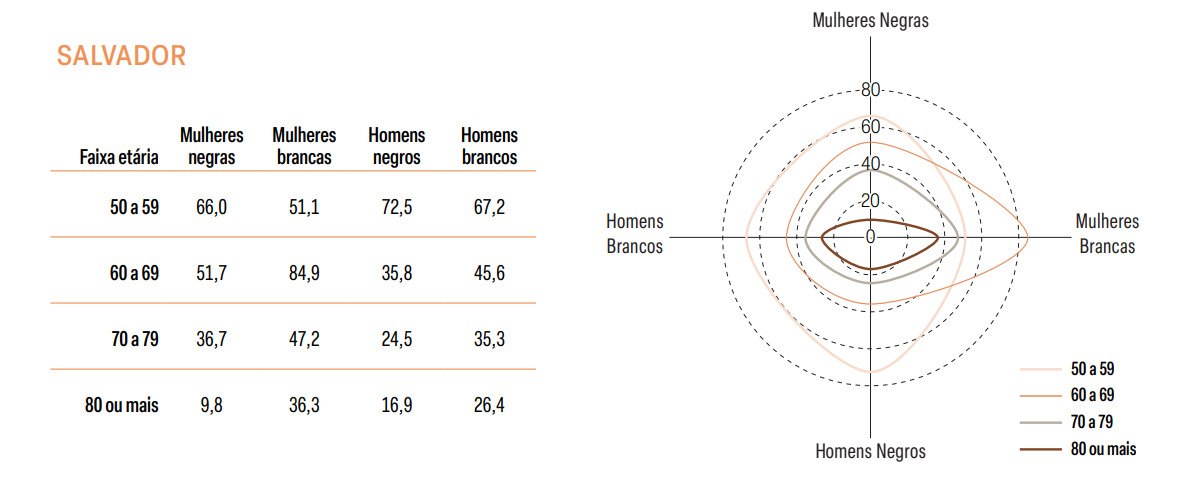 SALVADOR

| Faixa etária | Mulheres negras | Mulheres brancas | Homens negros | Homens brancos |
|---|---|---|---|---|
| 50 a 59 | 66,0 | 51,1 | 72,5 | 67,2 |
| 60 a 69 | 51,7 | 84,9 | 35,8 | 45,6 |
| 70 a 79 | 36,7 | 47,2 | 24,5 | 35,3 |
| 80 ou mais | 9,8 | 36,3 | 16,9 | 26,4 |

Mulheres Negras
80
60
40
20
0
Homens Brancos
Mulheres Brancas
Homens Negros

50 a 59
60 a 69
70 a 79
80 ou mais